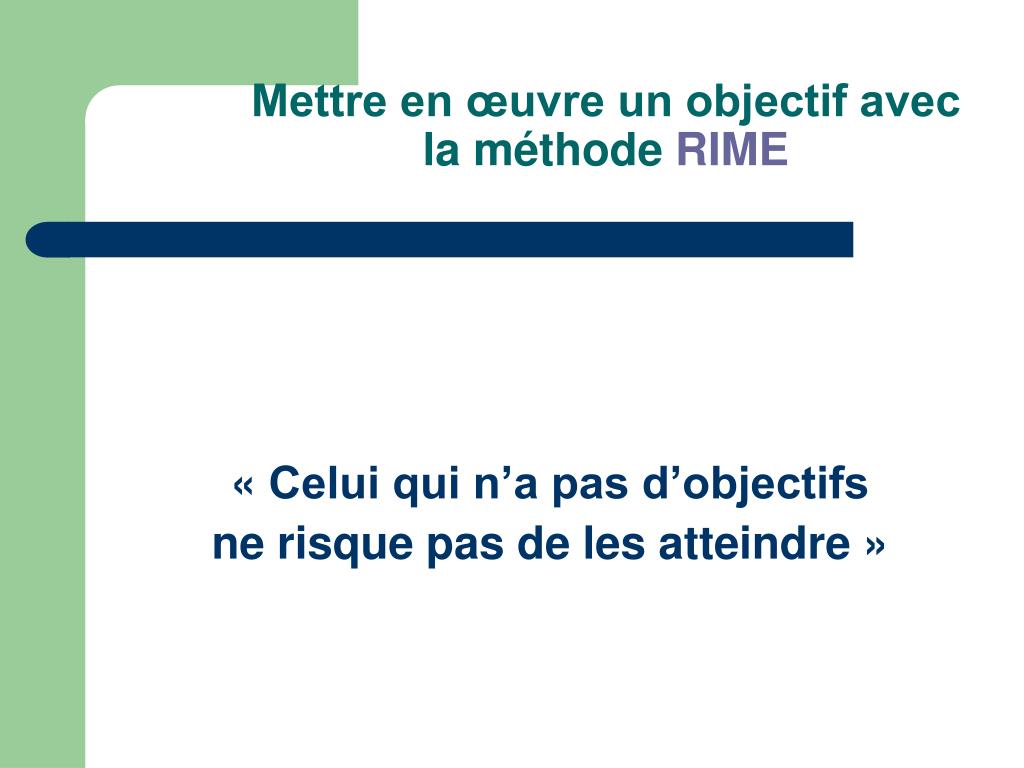 Mettre en œuvre un objectif avec la méthode RIME

« Celui qui n’a pas d’objectifs ne risque pas de les atteindre »